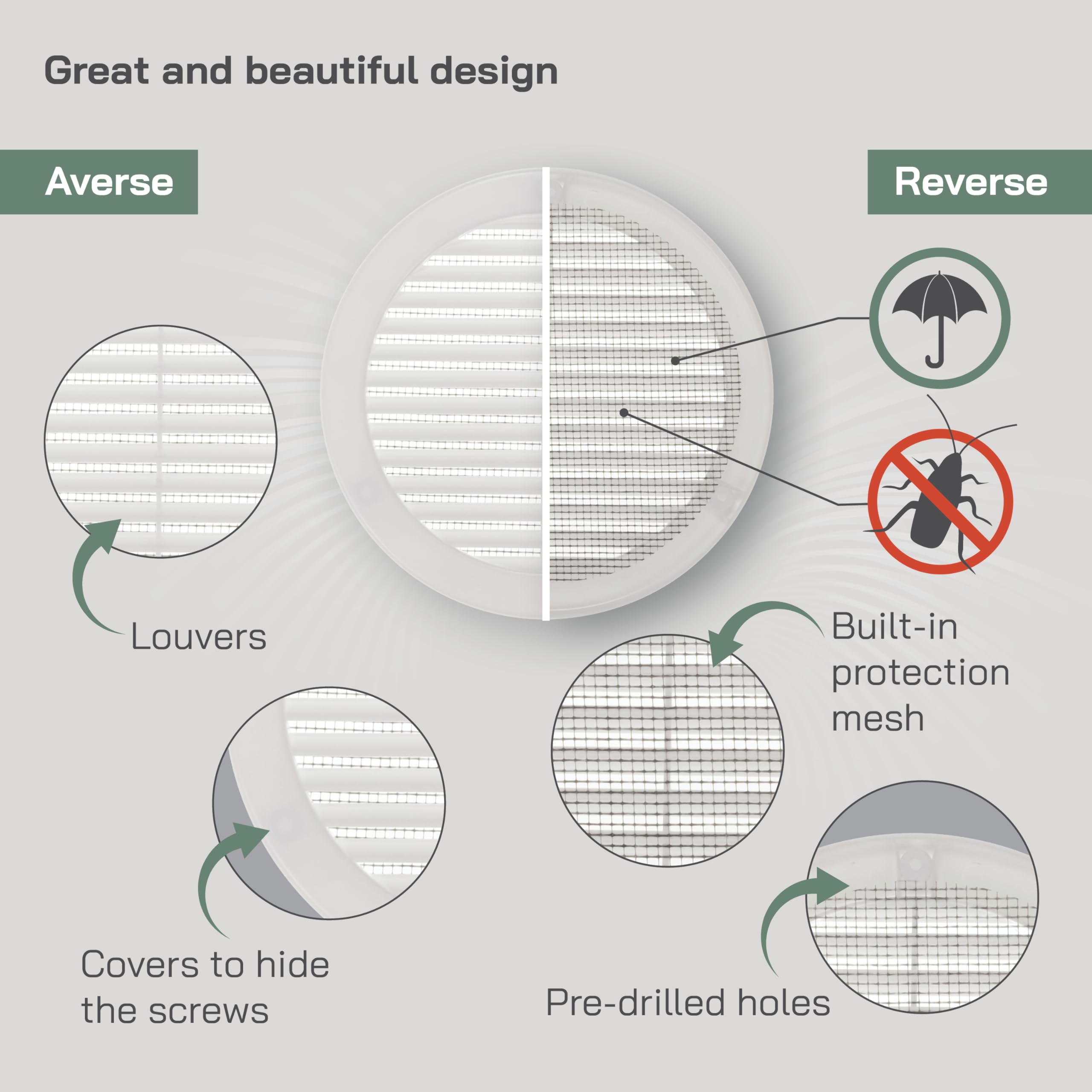 Great and beautiful design

Averse

Reverse

Louvers

Built-in protection mesh

Covers to hide the screws

Pre-drilled holes